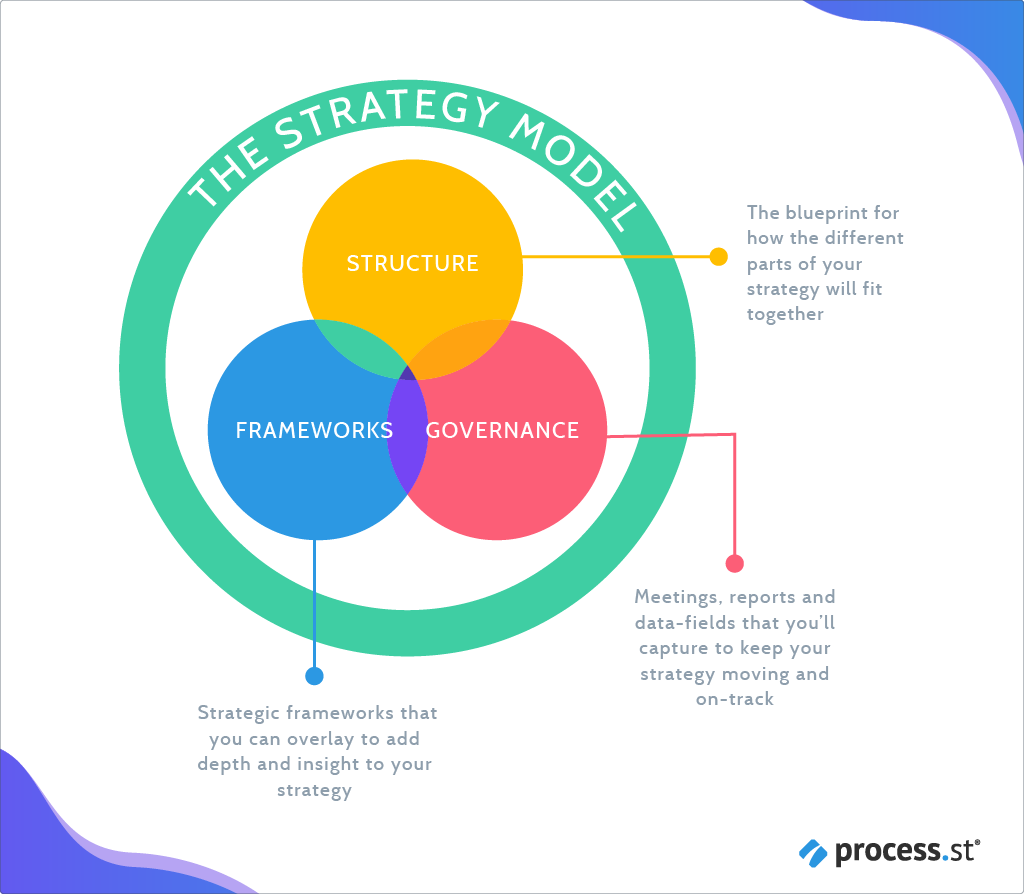 THE STRATEGY MODEL

STRUCTURE

FRAMEWORKS

GOVERNANCE

The blueprint for how the different parts of your strategy will fit together

Meetings, reports and data-fields that you'll capture to keep your strategy moving and on-track

Strategic frameworks that you can overlay to add depth and insight to your strategy

process.st®